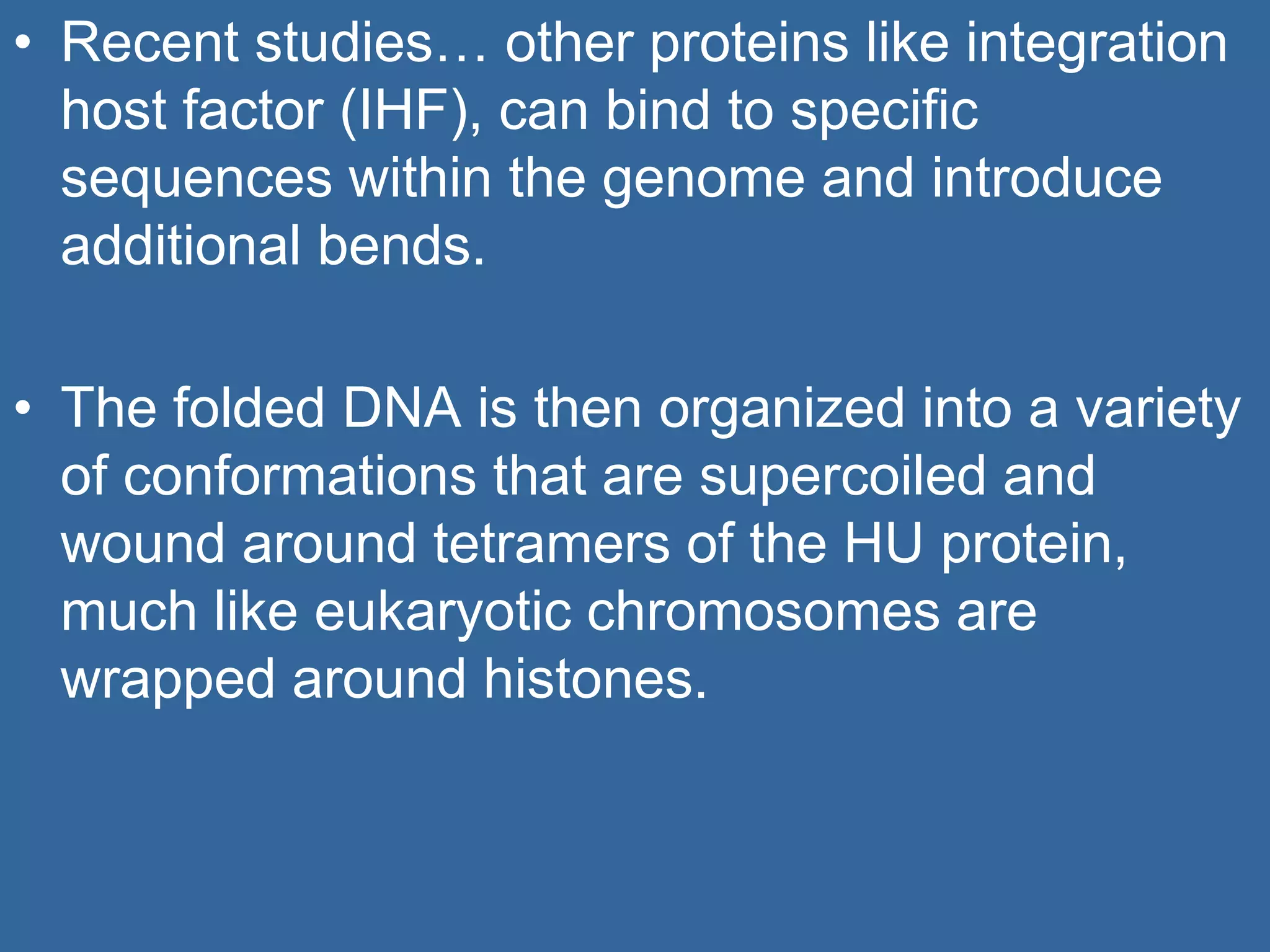 • Recent studies… other proteins like integration host factor (IHF), can bind to specific sequences within the genome and introduce additional bends.

• The folded DNA is then organized into a variety of conformations that are supercoiled and wound around tetramers of the HU protein, much like eukaryotic chromosomes are wrapped around histones.